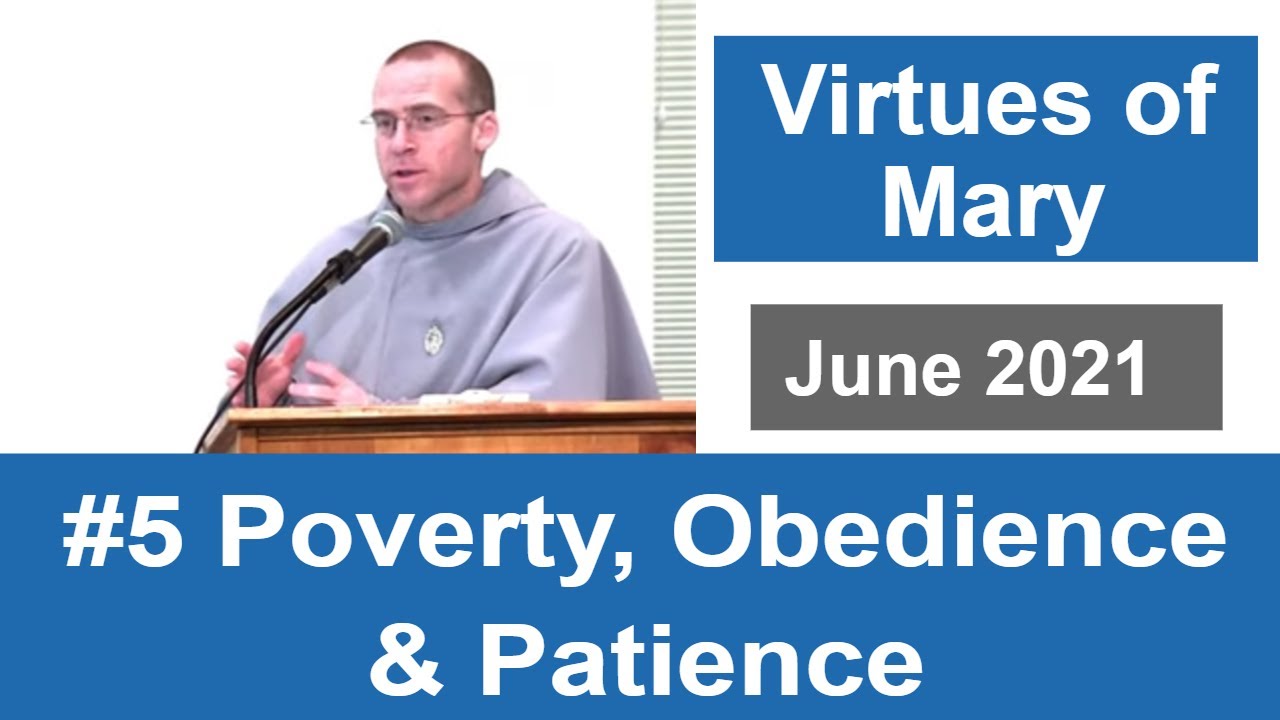 Virtues of Mary

June 2021

#5 Poverty, Obedience & Patience